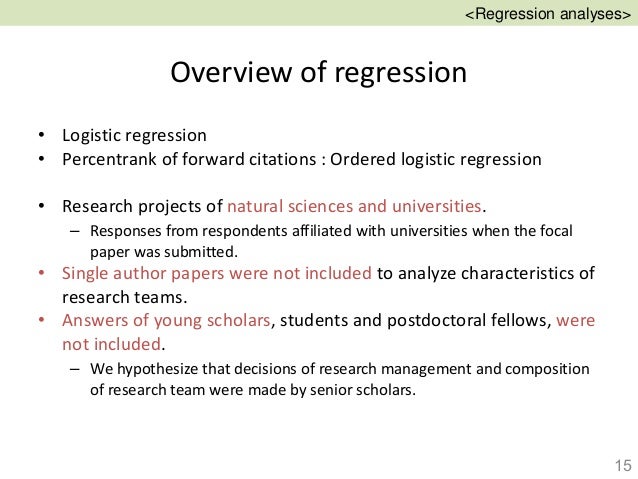 <Regression analyses>

Overview of regression

• Logistic regression
• Percentrank of forward citations : Ordered logistic regression

• Research projects of natural sciences and universities.
– Responses from respondents affiliated with universities when the focal paper was submitted.
• Single author papers were not included to analyze characteristics of research teams.
• Answers of young scholars, students and postdoctoral fellows, were not included.
– We hypothesize that decisions of research management and composition of research team were made by senior scholars.

15